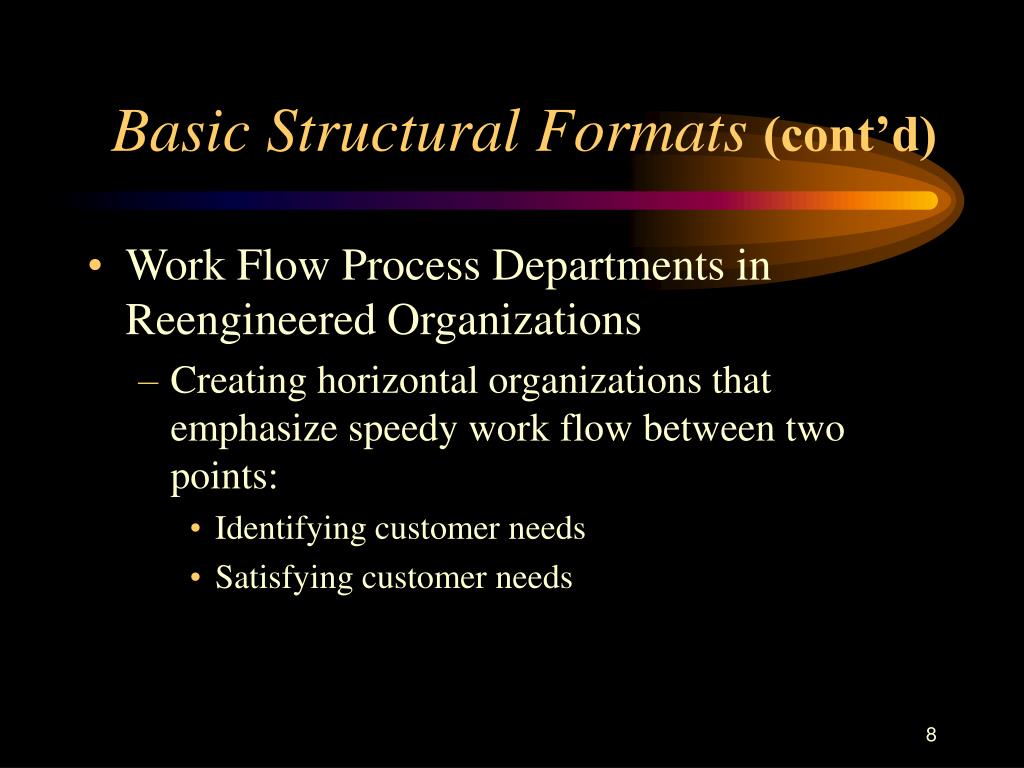 Basic Structural Formats (cont’d)

• Work Flow Process Departments in Reengineered Organizations

– Creating horizontal organizations that emphasize speedy work flow between two points:

• Identifying customer needs

• Satisfying customer needs

8